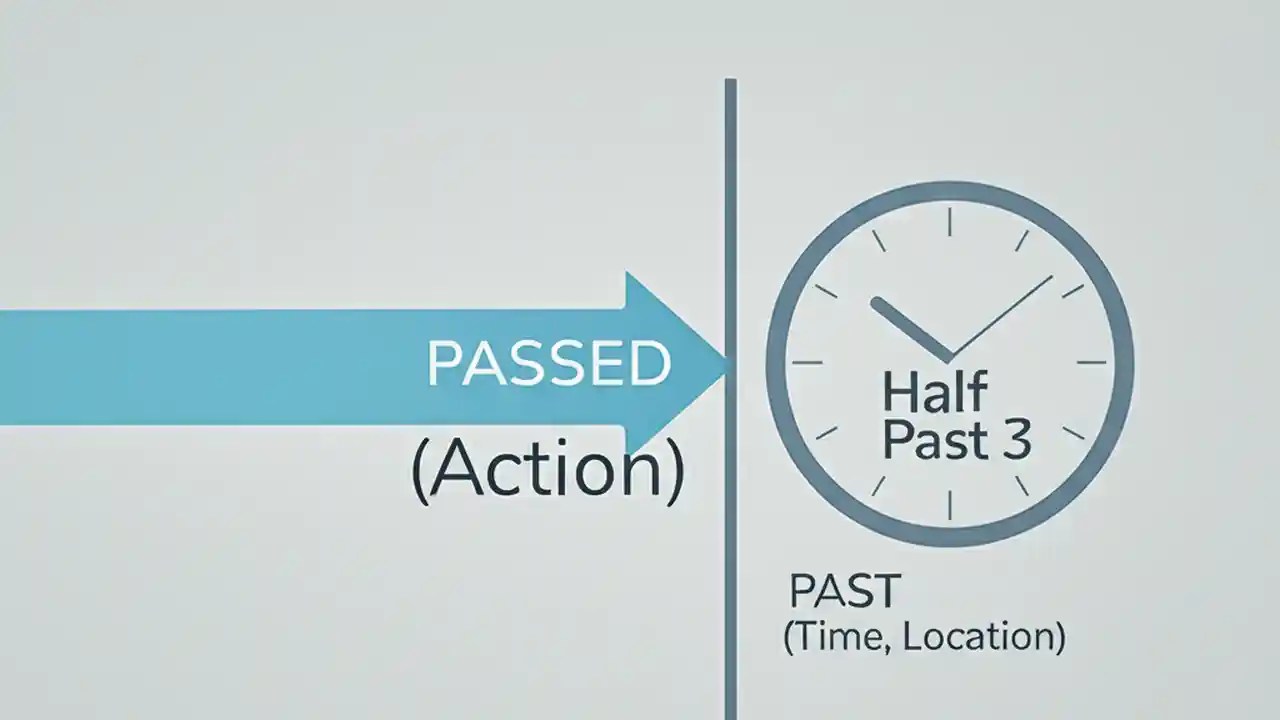 PASSED
(Action)

Half
Past 3

PAST
(Time, Location)